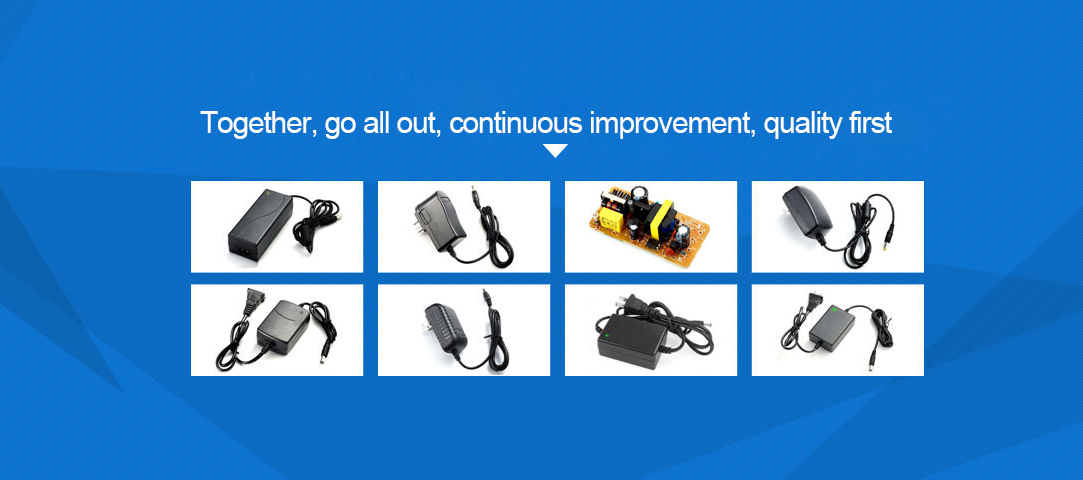 Together, go all out, continuous improvement, quality first